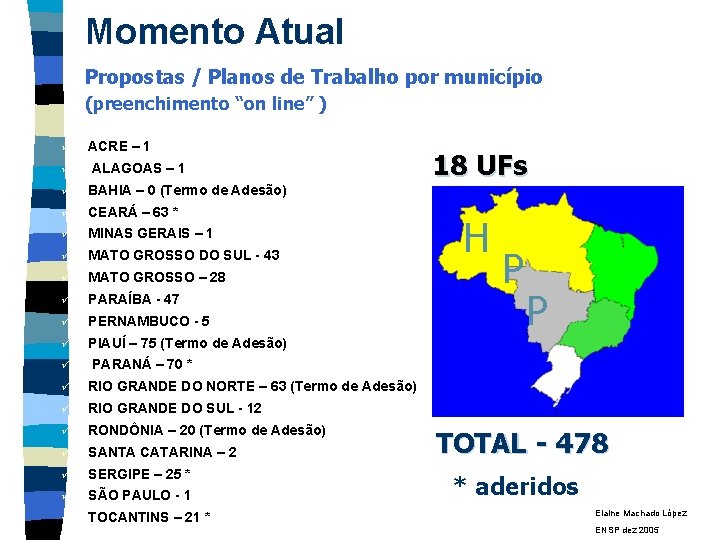 Momento Atual

Propostas / Planos de Trabalho por município (preenchimento "on line" )

ACRE – 1
ALAGOAS – 1
BAHIA – 0 (Termo de Adesão)
CEARÁ – 63 *
MINAS GERAIS – 1
MATO GROSSO DO SUL - 43
MATO GROSSO – 28
PARAÍBA - 47
PERNAMBUCO - 5
PIAUÍ – 75 (Termo de Adesão)
PARANÁ – 70 *
RIO GRANDE DO NORTE – 63 (Termo de Adesão)
RIO GRANDE DO SUL - 12
RONDÔNIA – 20 (Termo de Adesão)
SANTA CATARINA – 2
SERGIPE – 25 *
SÃO PAULO - 1
TOCANTINS – 21 *

18 UFs

H
P
P

TOTAL - 478

* aderidos

Elaine Machado López
ENSP dez 2005